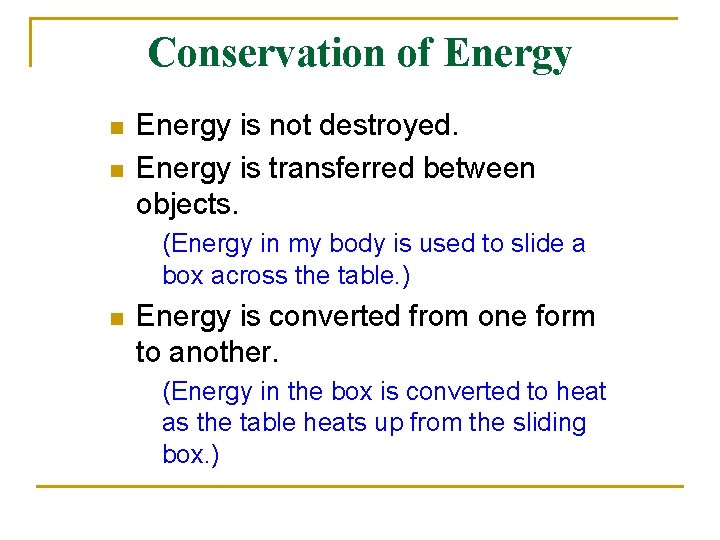 Conservation of Energy

- Energy is not destroyed.
- Energy is transferred between objects.

(Energy in my body is used to slide a box across the table.)

- Energy is converted from one form to another.

(Energy in the box is converted to heat as the table heats up from the sliding box.)